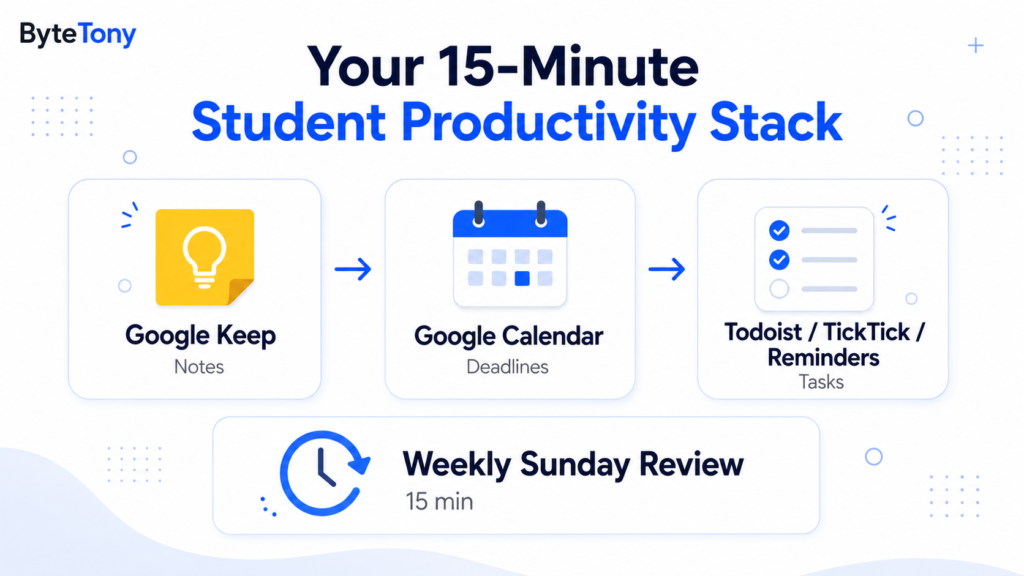 ByteTony

Your 15-Minute
Student Productivity Stack

Google Keep
Notes

Google Calendar
Deadlines

Todoist / TickTick / Reminders
Tasks

Weekly Sunday Review
15 min